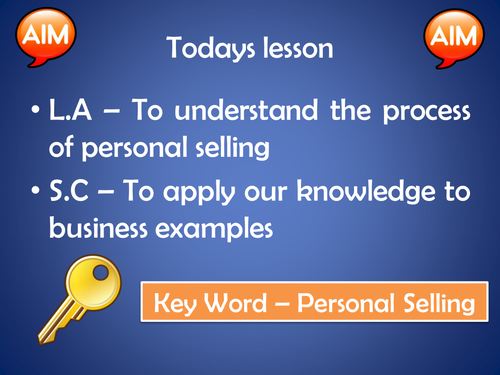 AIM

Todays lesson

AIM

• L.A – To understand the process of personal selling

• S.C – To apply our knowledge to business examples

Key Word – Personal Selling